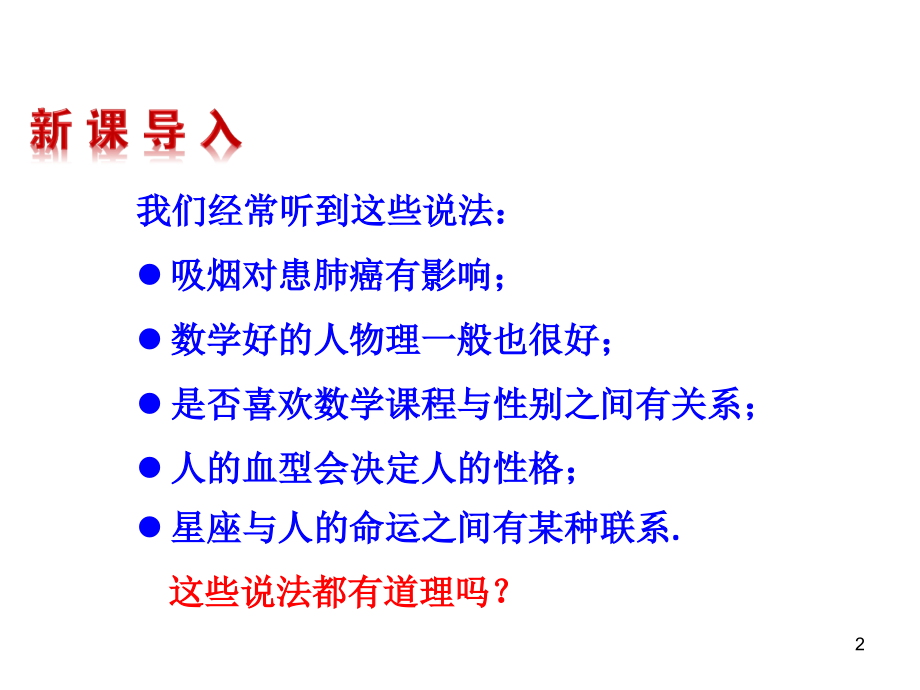 新课导入

我们经常听到这些说法：

● 吸烟对患肺癌有影响；

● 数学好的人物理一般也很好；

● 是否喜欢数学课程与性别之间有关系；

● 人的血型会决定人的性格；

● 星座与人的命运之间有某种联系.

这些说法都有道理吗？

2